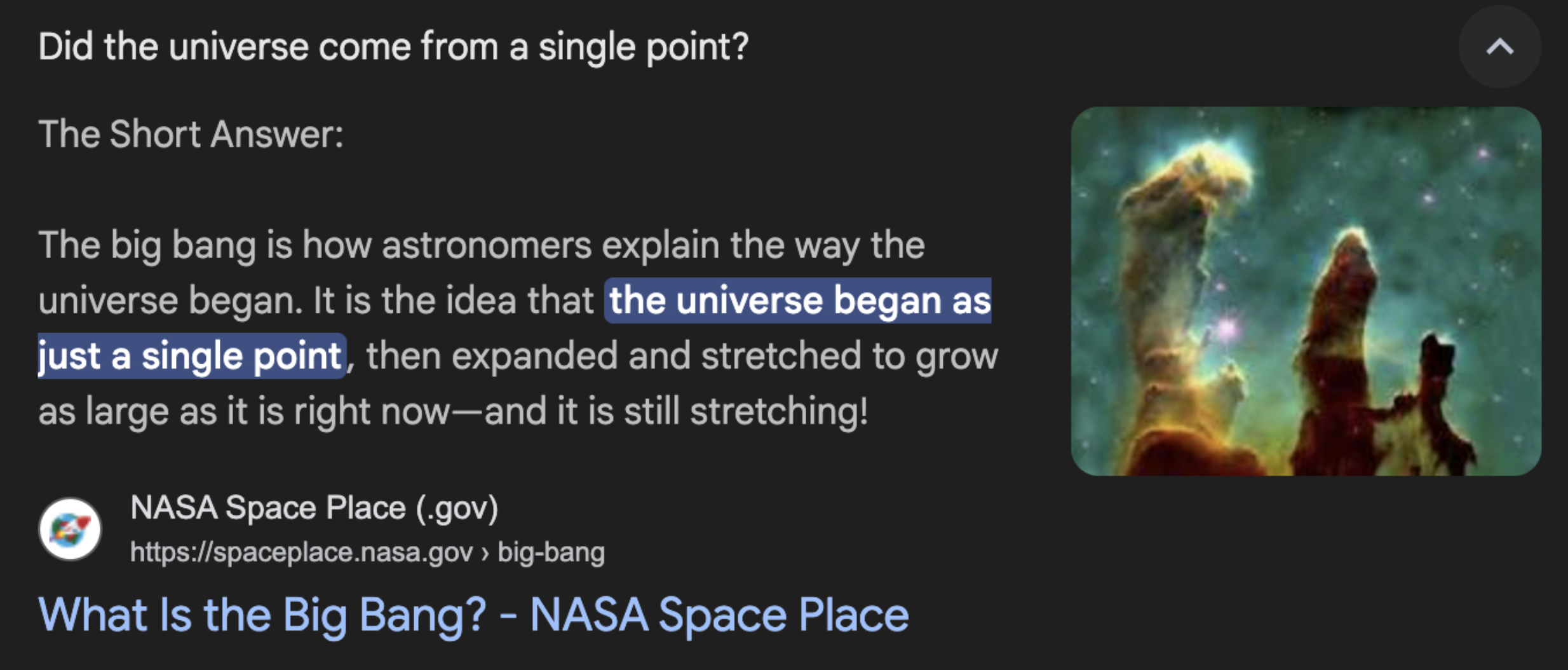 Did the universe come from a single point?

The Short Answer:

The big bang is how astronomers explain the way the universe began. It is the idea that the universe began as just a single point, then expanded and stretched to grow as large as it is right now—and it is still stretching!

NASA Space Place (.gov)
https://spaceplace.nasa.gov › big-bang

What Is the Big Bang? - NASA Space Place